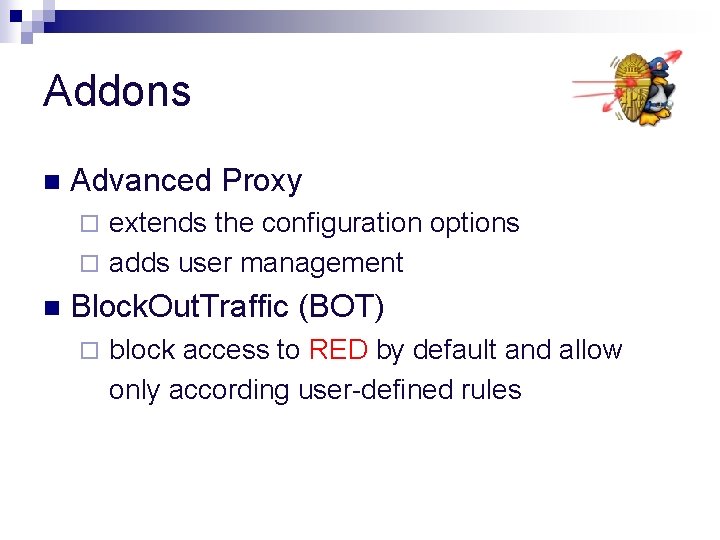 Addons

Advanced Proxy

extends the configuration options

adds user management

BlockOutTraffic (BOT)

block access to RED by default and allow only according user-defined rules